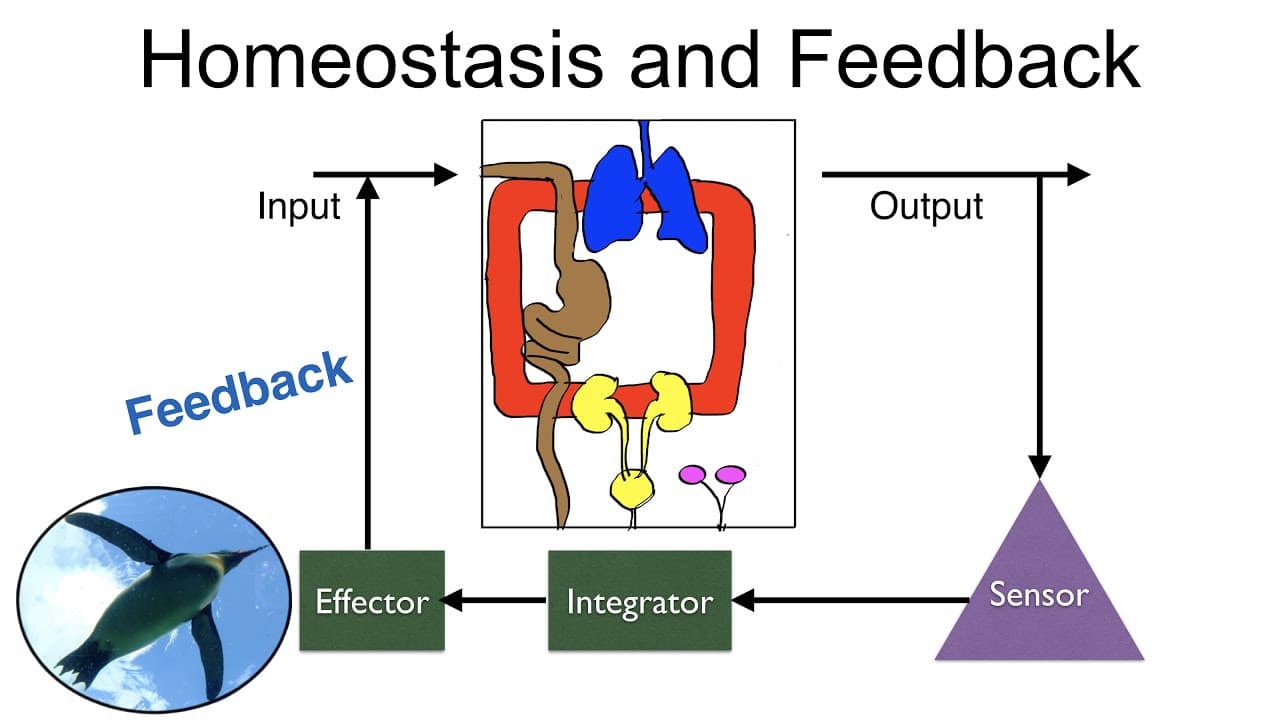 Homeostasis and Feedback

Input

Output

Feedback

Effector

Integrator

Sensor